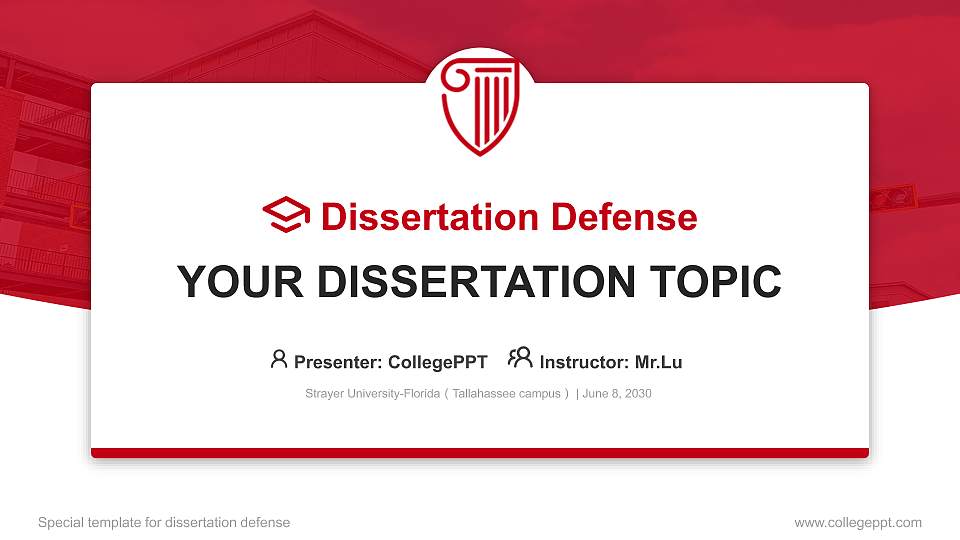 Dissertation Defense

YOUR DISSERTATION TOPIC

Presenter: CollegePPT Instructor: Mr.Lu

Strayer University-Florida（Tallahassee campus）| June 8, 2030

Special template for dissertation defense

www.collegeppt.com